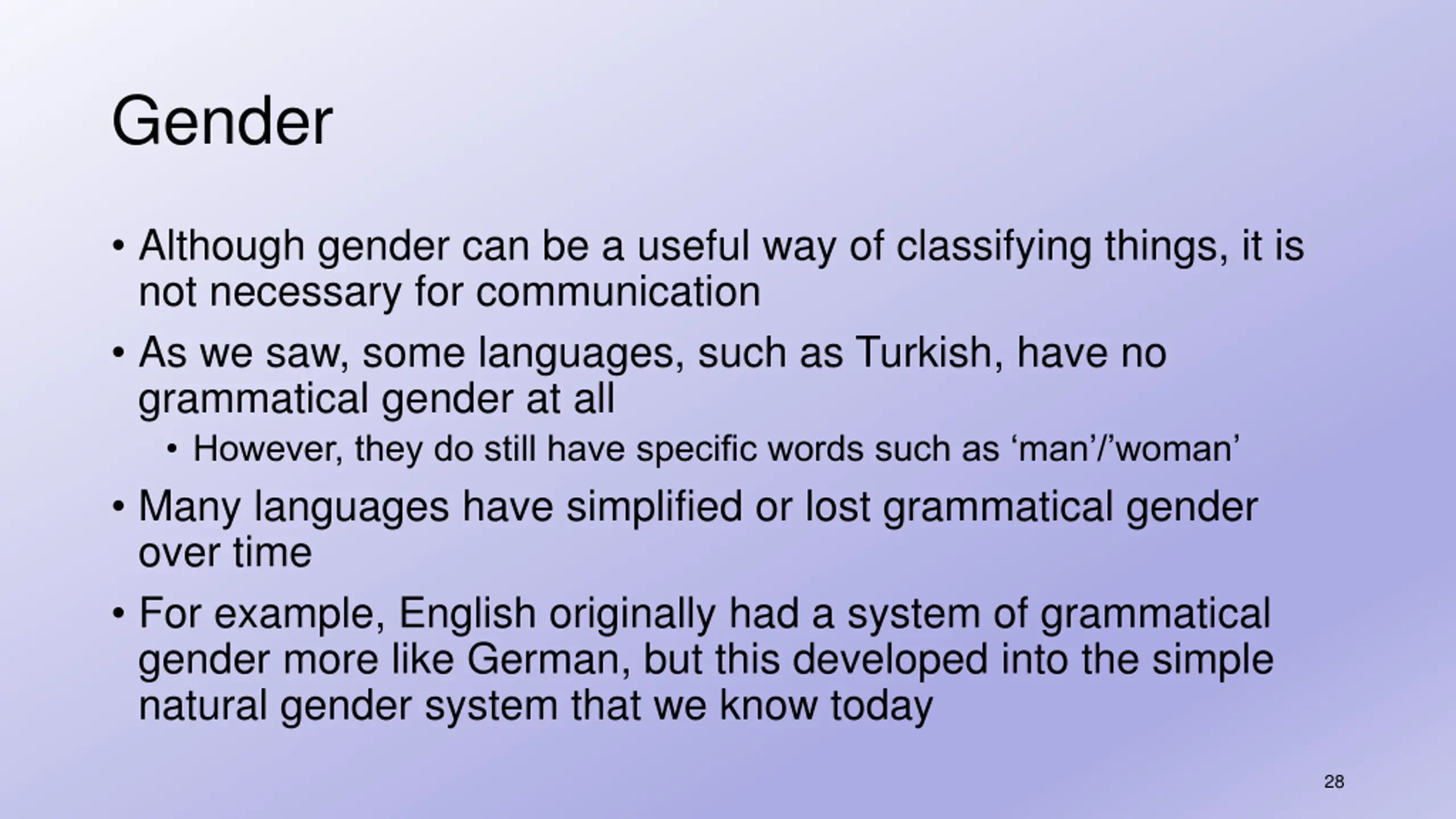 Gender

• Although gender can be a useful way of classifying things, it is not necessary for communication

• As we saw, some languages, such as Turkish, have no grammatical gender at all

• However, they do still have specific words such as ‘man’/’woman’

• Many languages have simplified or lost grammatical gender over time

• For example, English originally had a system of grammatical gender more like German, but this developed into the simple natural gender system that we know today

28